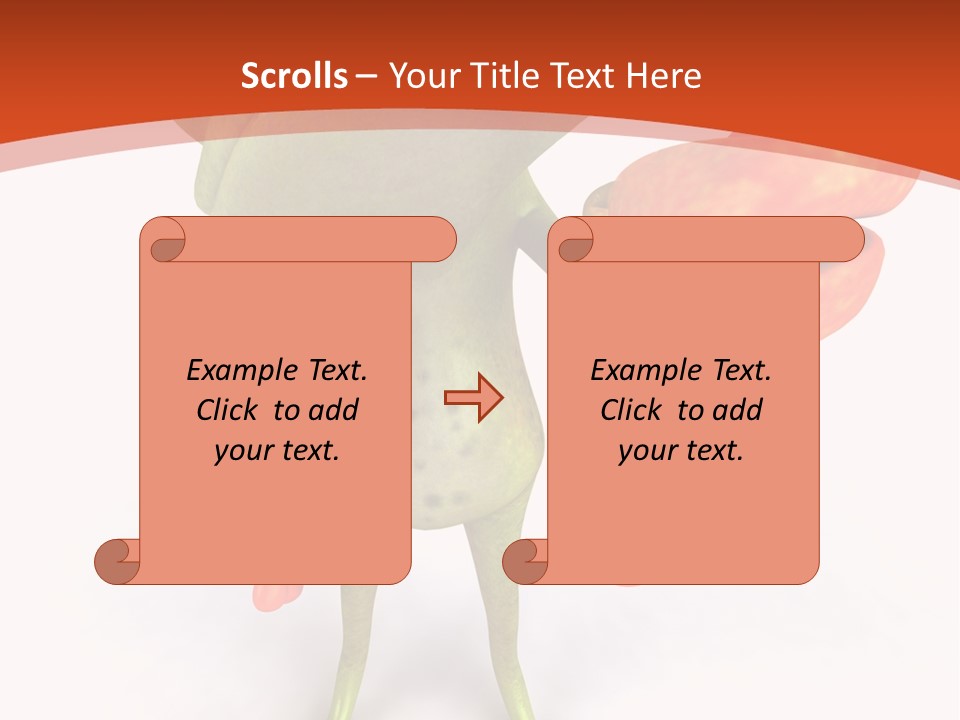 Scrolls – Your Title Text Here

Example Text. Click to add your text.

Example Text. Click to add your text.